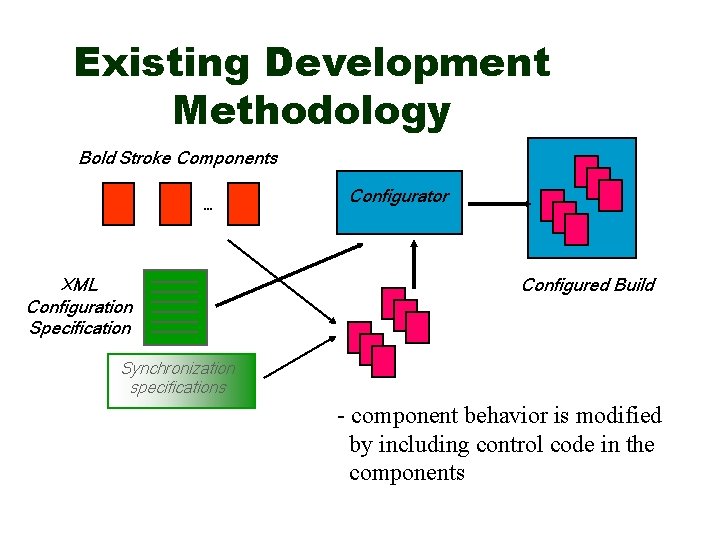 Existing Development Methodology

Bold Stroke Components

...

Configurator

Configured Build

XML Configuration Specification

Synchronization specifications

- component behavior is modified by including control code in the components